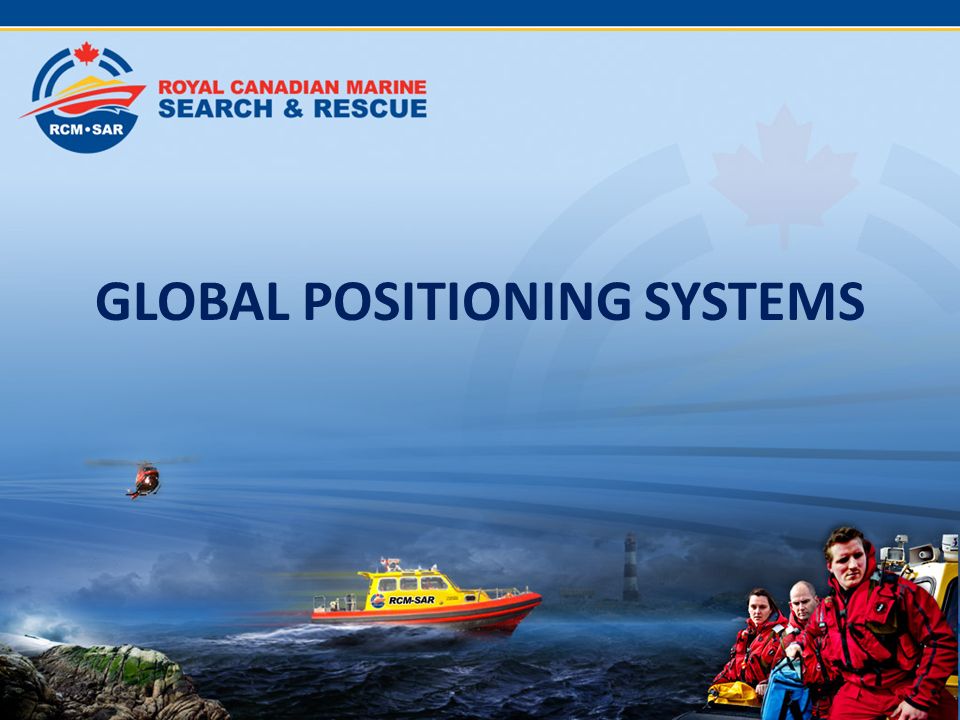 RCM•SAR

ROYAL CANADIAN MARINE
SEARCH & RESCUE

GLOBAL POSITIONING SYSTEMS

RCM-SAR